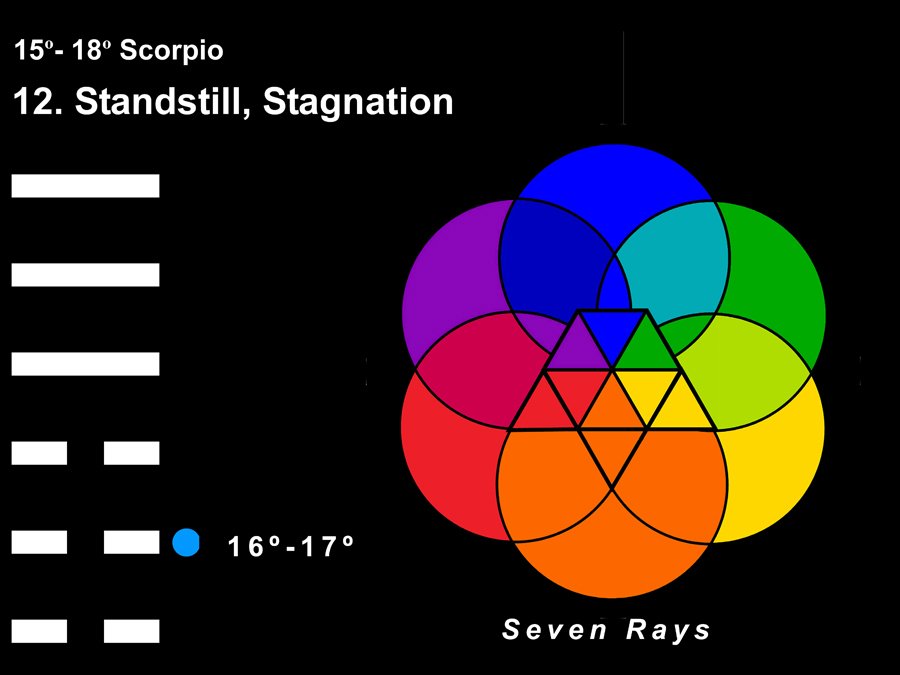 15º- 18º Scorpio

12. Standstill, Stagnation

16º-17º

Seven Rays